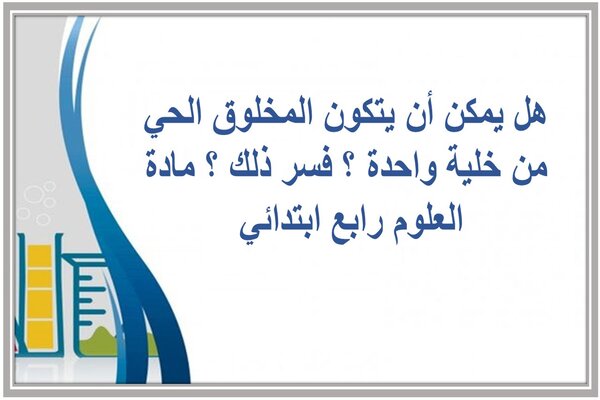 هل يمكن أن يتكون المخلوق الحي من خلية واحدة ؟ فسر ذلك ؟ مادة العلوم رابع ابتدائي